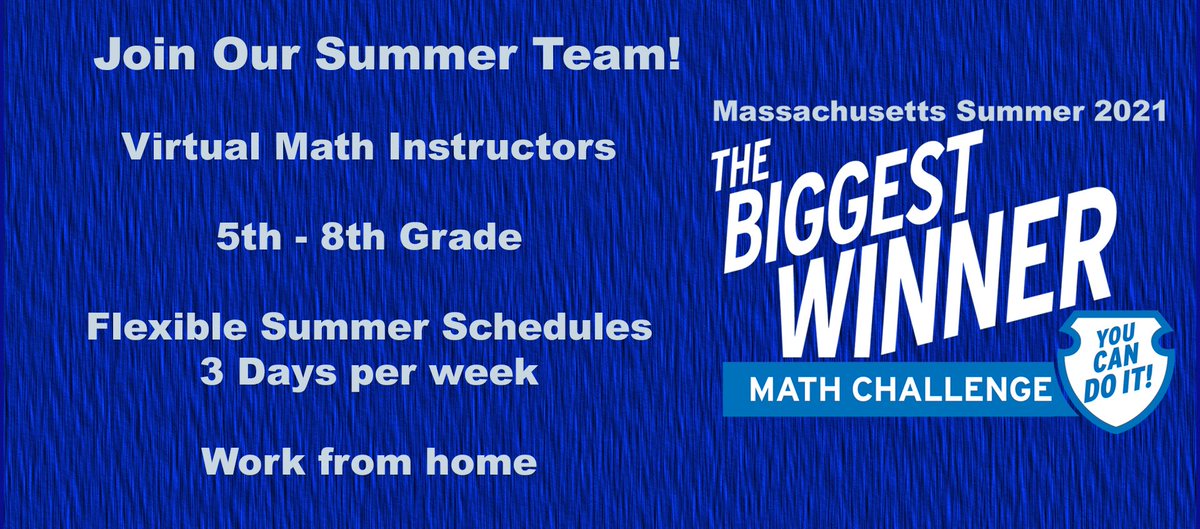 Join Our Summer Team!

Virtual Math Instructors

5th - 8th Grade

Flexible Summer Schedules
3 Days per week

Work from home

Massachusetts Summer 2021

THE BIGGEST WINNER

MATH CHALLENGE

YOU CAN DO IT!